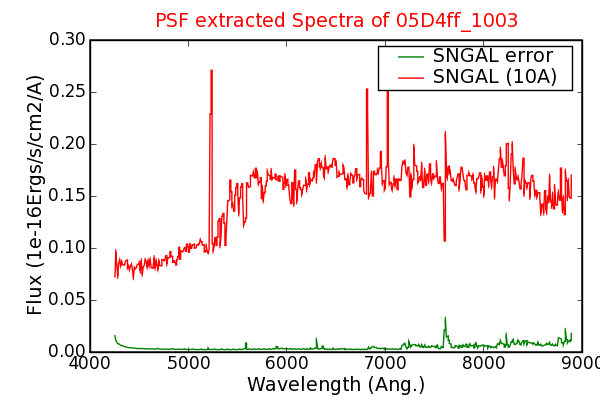 PSF extracted Spectra of 05D4ff_1003

SNGAL error
SNGAL (10A)

Flux (1e-16Ergs/s/cm2/A)

0.30
0.25
0.20
0.15
0.10
0.05
0.00

4000
5000
6000
7000
8000
9000

Wavelength (Ang.)